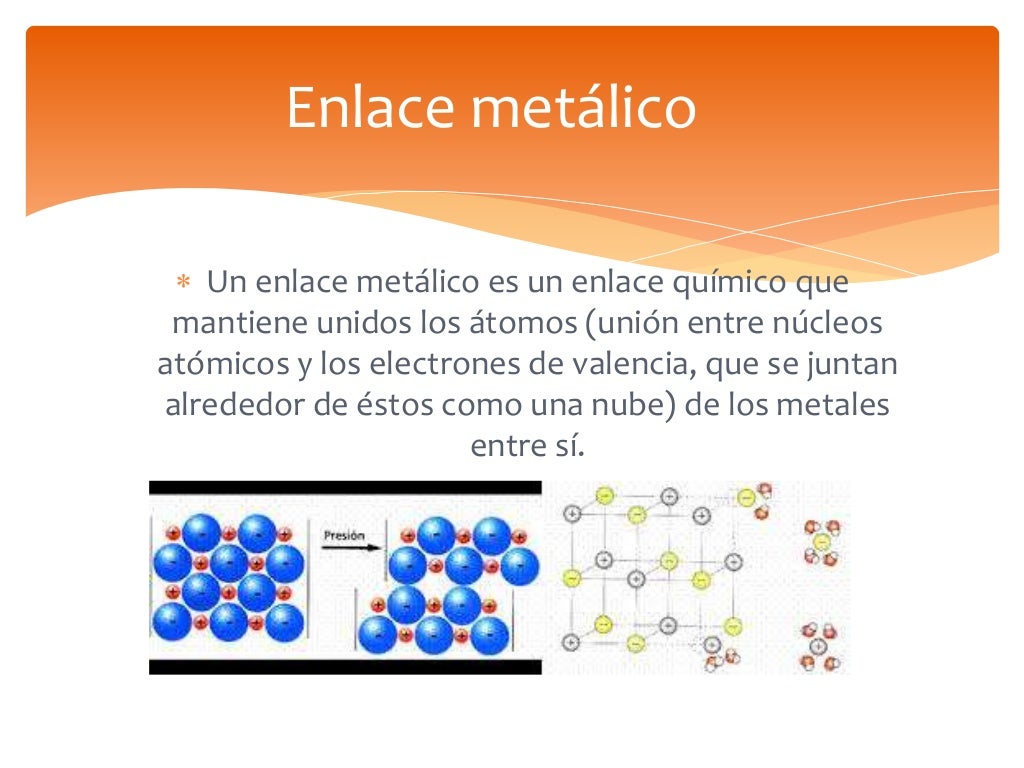 Enlace metálico

∗ Un enlace metálico es un enlace químico que mantiene unidos los átomos (unión entre núcleos atómicos y los electrones de valencia, que se juntan alrededor de éstos como una nube) de los metales entre sí.

Presión